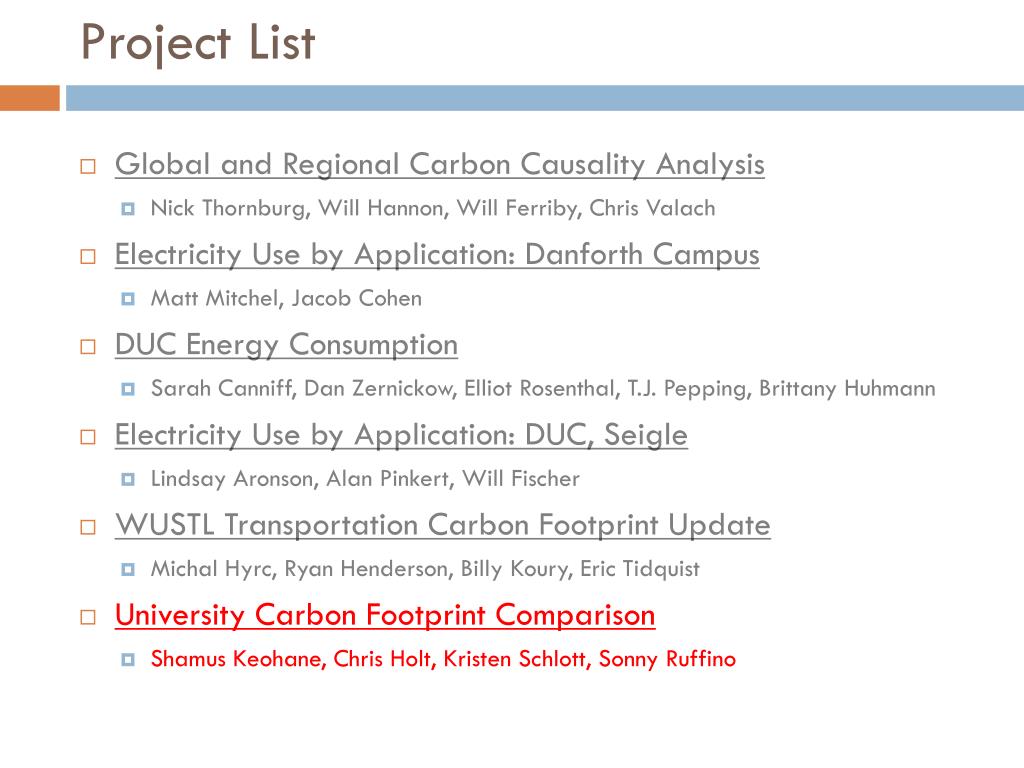 Project List

Global and Regional Carbon Causality Analysis

Nick Thornburg, Will Hannon, Will Ferriby, Chris Valach

Electricity Use by Application: Danforth Campus

Matt Mitchel, Jacob Cohen

DUC Energy Consumption

Sarah Canniff, Dan Zernickow, Elliot Rosenthal, T.J. Pepping, Brittany Huhmann

Electricity Use by Application: DUC, Seigle

Lindsay Aronson, Alan Pinkert, Will Fischer

WUSTL Transportation Carbon Footprint Update

Michal Hyrc, Ryan Henderson, Billy Koury, Eric Tidquist

University Carbon Footprint Comparison

Shamus Keohane, Chris Holt, Kristen Schlott, Sonny Ruffino